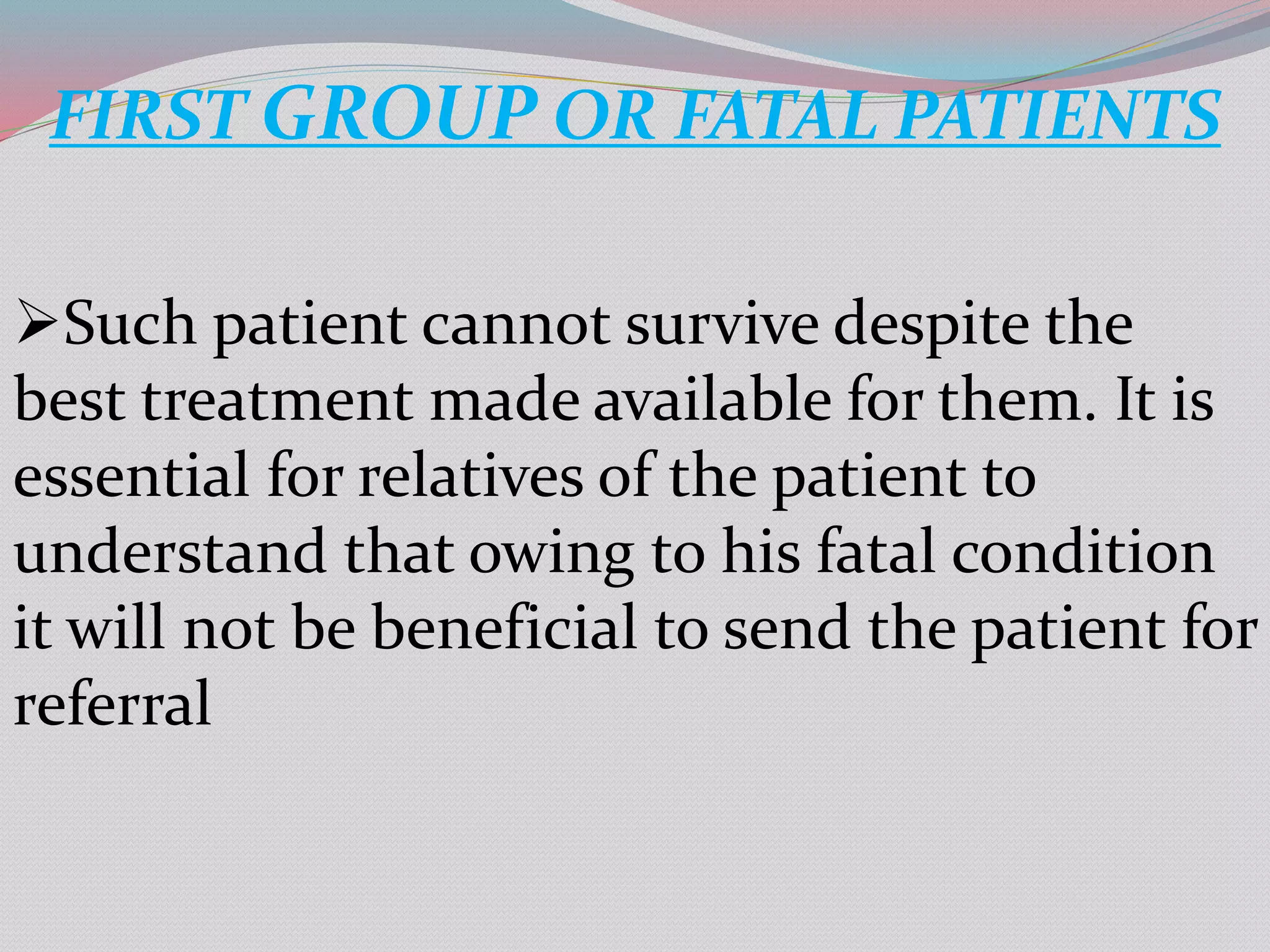 FIRST GROUP OR FATAL PATIENTS

➢Such patient cannot survive despite the best treatment made available for them. It is essential for relatives of the patient to understand that owing to his fatal condition it will not be beneficial to send the patient for referral